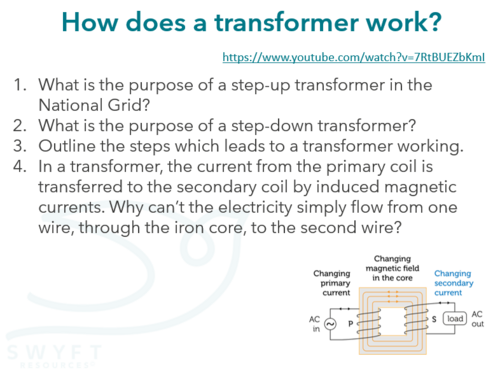 How does a transformer work?

https://www.youtube.com/watch?v=7RtBUEZbKmI

1. What is the purpose of a step-up transformer in the National Grid?
2. What is the purpose of a step-down transformer?
3. Outline the steps which leads to a transformer working.
4. In a transformer, the current from the primary coil is transferred to the secondary coil by induced magnetic currents. Why can't the electricity simply flow from one wire, through the iron core, to the second wire?

Changing primary current
Changing magnetic field in the core
Changing secondary current
AC in
P
S
load
AC out

SWYFT
RESOURCES